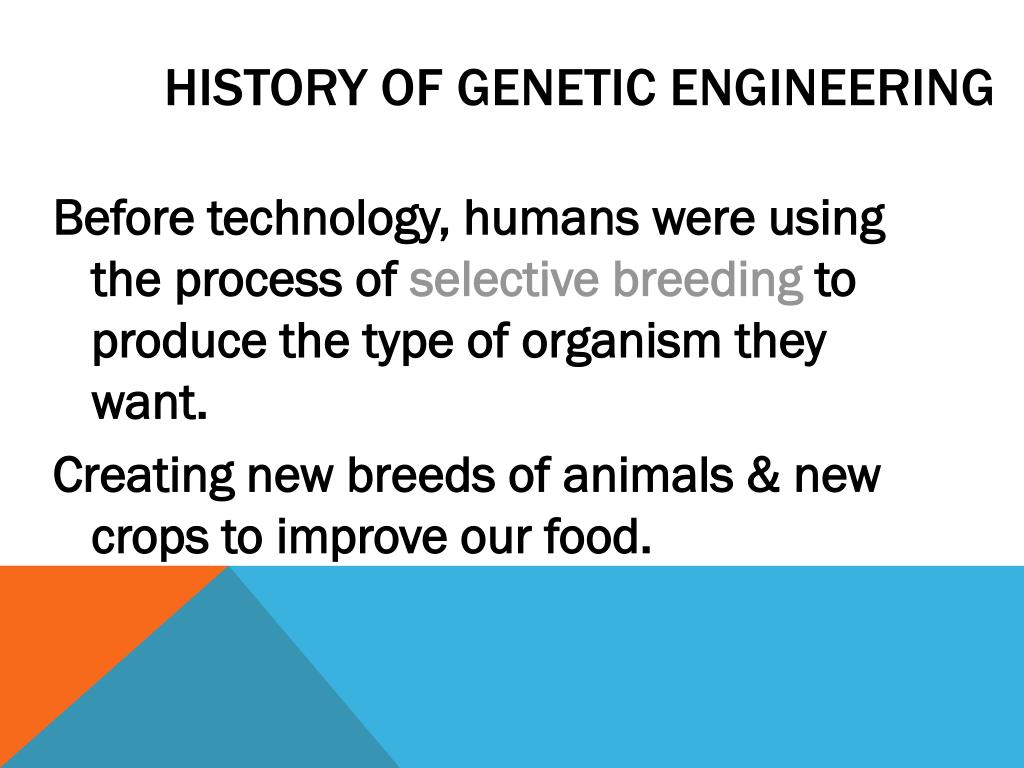 HISTORY OF GENETIC ENGINEERING

Before technology, humans were using the process of selective breeding to produce the type of organism they want.

Creating new breeds of animals & new crops to improve our food.